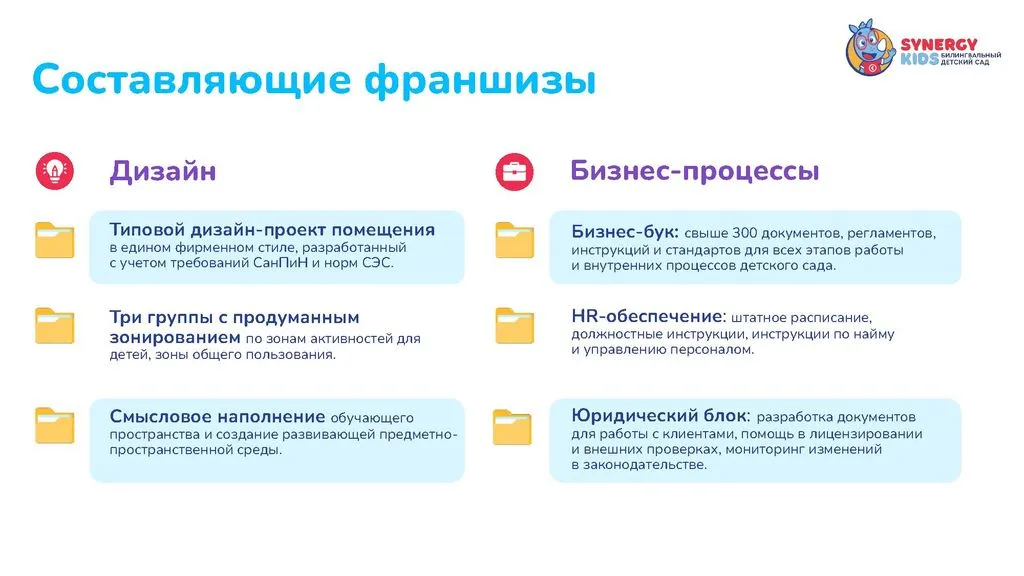 SYNERGY KIDS БИЛИНГВАЛЬНЫЙ ДЕТСКИЙ САД

Составляющие франшизы

Дизайн

Типовой дизайн-проект помещения в едином фирменном стиле, разработанный с учетом требований СанПиН и норм СЭС.

Три группы с продуманным зонированием по зонам активностей для детей, зоны общего пользования.

Смысловое наполнение обучающего пространства и создание развивающей предметно-пространственной среды.

Бизнес-процессы

Бизнес-бук: свыше 300 документов, регламентов, инструкций и стандартов для всех этапов работы и внутренних процессов детского сада.

HR-обеспечение: штатное расписание, должностные инструкции, инструкции по найму и управлению персоналом.

Юридический блок: разработка документов для работы с клиентами, помощь в лицензировании и внешних проверках, мониторинг изменений в законодательстве.